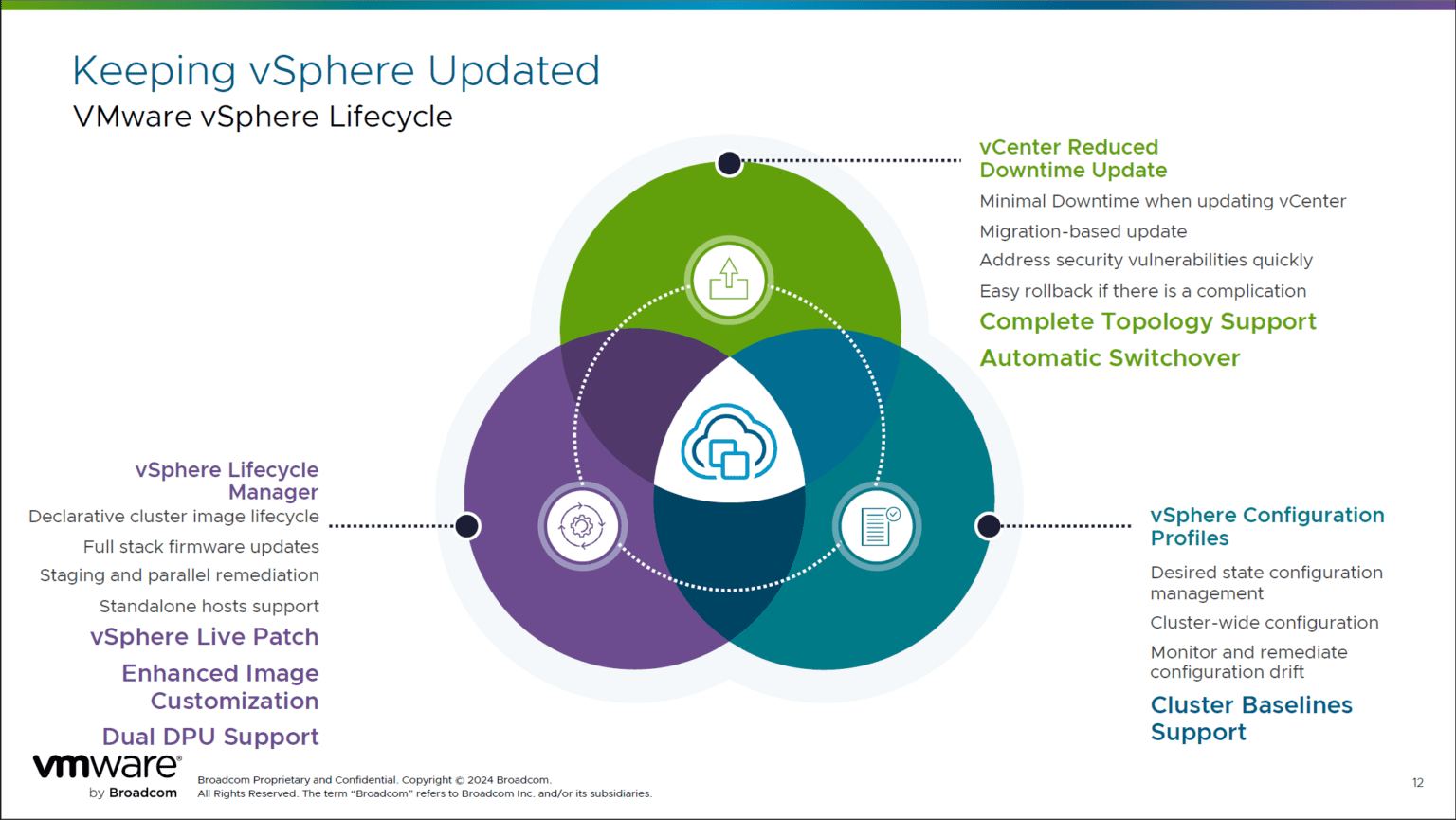 Keeping vSphere Updated
VMware vSphere Lifecycle

vCenter Reduced Downtime Update
Minimal Downtime when updating vCenter
Migration-based update
Address security vulnerabilities quickly
Easy rollback if there is a complication
Complete Topology Support
Automatic Switchover

vSphere Lifecycle Manager
Declarative cluster image lifecycle
Full stack firmware updates
Staging and parallel remediation
Standalone hosts support
vSphere Live Patch
Enhanced Image Customization
Dual DPU Support

vSphere Configuration Profiles
Desired state configuration management
Cluster-wide configuration
Monitor and remediate configuration drift
Cluster Baselines Support

vmware® by Broadcom
Broadcom Proprietary and Confidential. Copyright © 2024 Broadcom. All Rights Reserved. The term "Broadcom" refers to Broadcom Inc. and/or its subsidiaries.
12